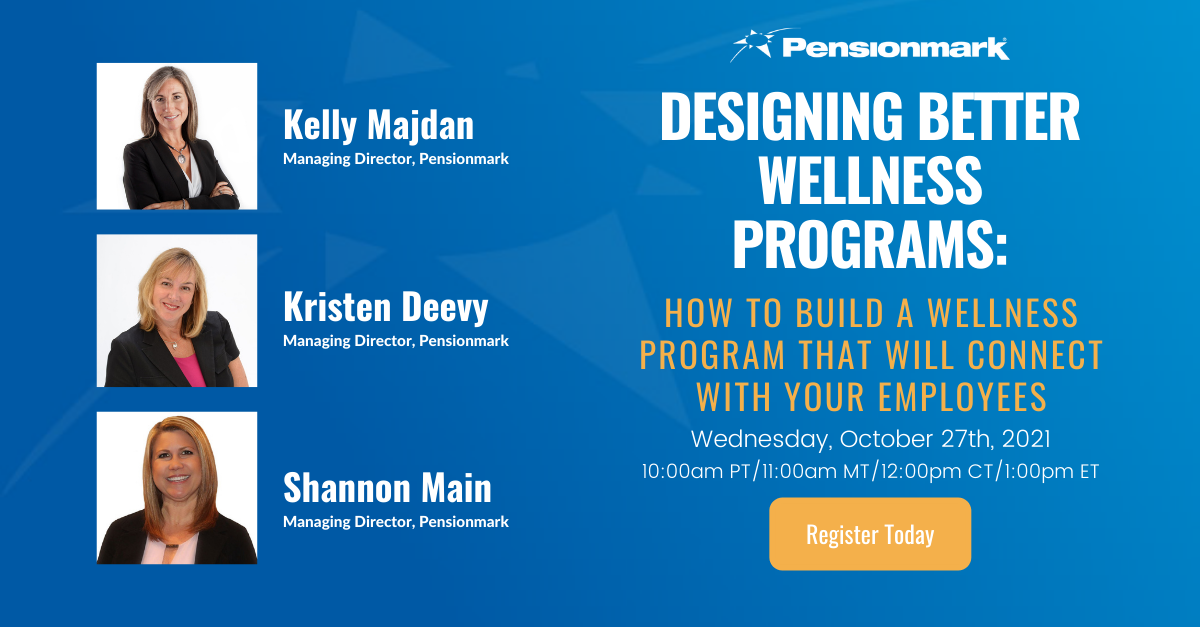 Kelly Majdan
Managing Director, Pensionmark

Kristen Deevy
Managing Director, Pensionmark

Shannon Main
Managing Director, Pensionmark

Pensionmark

DESIGNING BETTER WELLNESS PROGRAMS:

HOW TO BUILD A WELLNESS PROGRAM THAT WILL CONNECT WITH YOUR EMPLOYEES

Wednesday, October 27th, 2021
10:00am PT/11:00am MT/12:00pm CT/1:00pm ET

Register Today